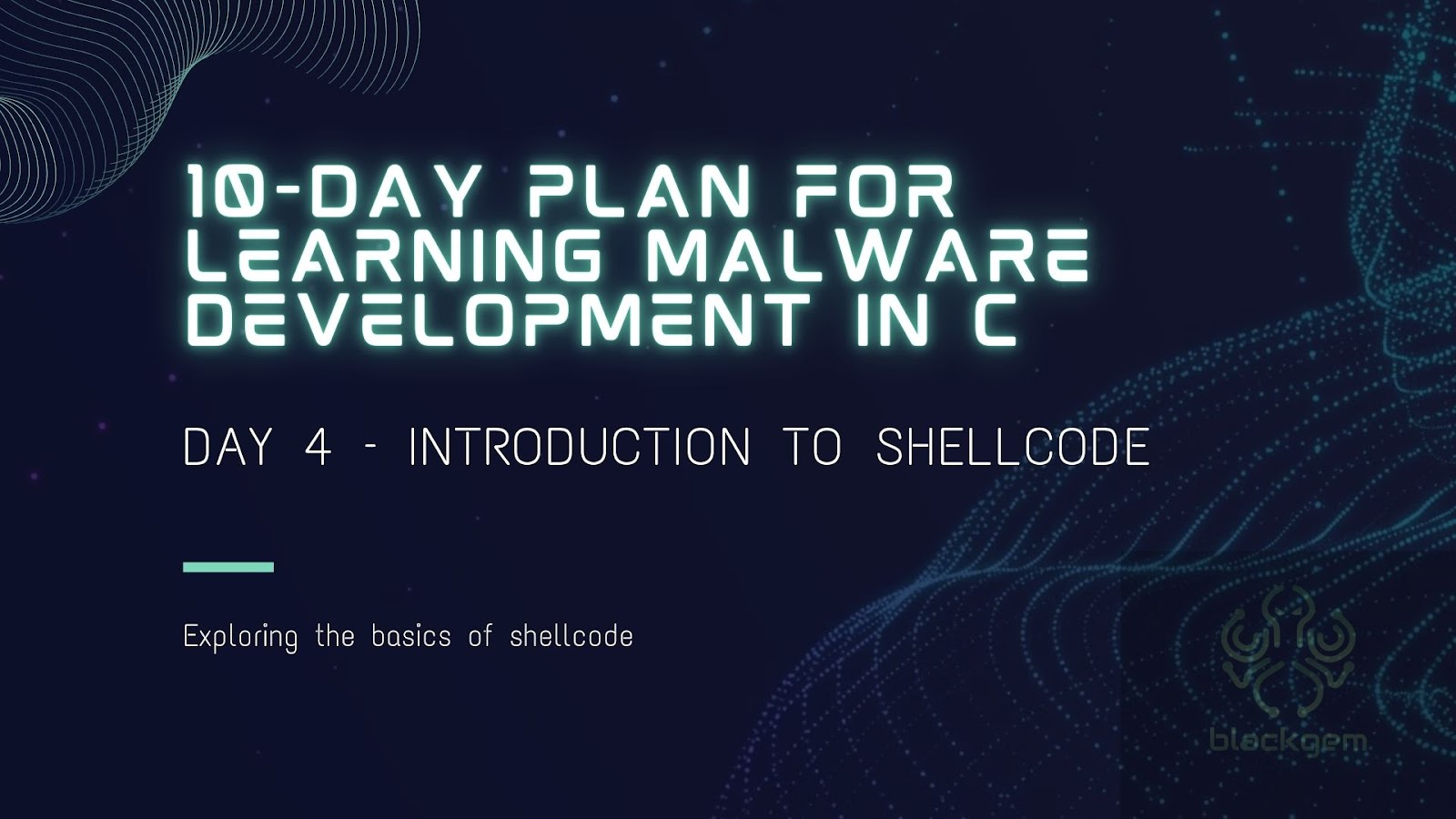 10-DAY PLAN FOR LEARNING MALWARE DEVELOPMENT IN C

DAY 4 - INTRODUCTION TO SHELLCODE

Exploring the basics of shellcode

blackgem